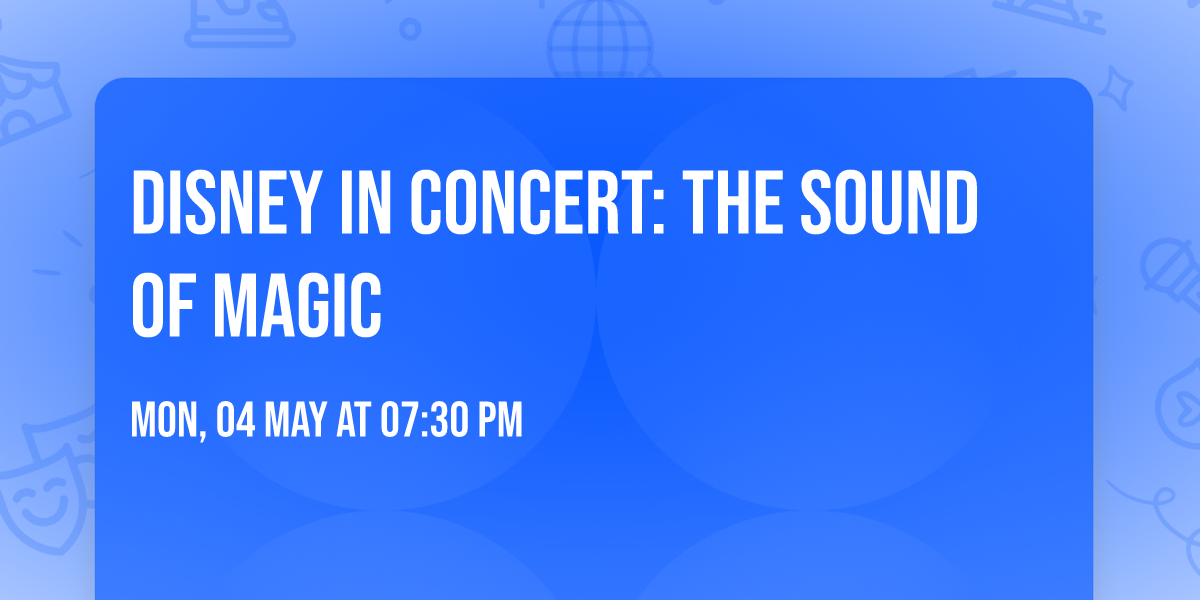 DISNEY IN CONCERT: THE SOUND OF MAGIC

MON, 04 MAY AT 07:30 PM